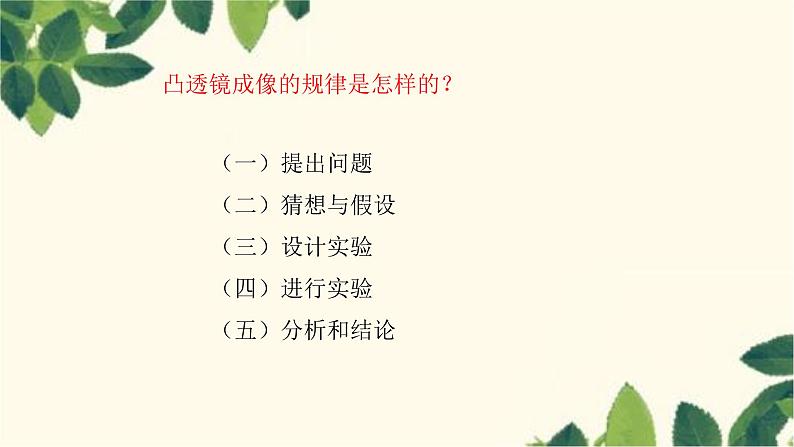 凸透镜成像的规律是怎样的？

（一）提出问题

（二）猜想与假设

（三）设计实验

（四）进行实验

（五）分析和结论